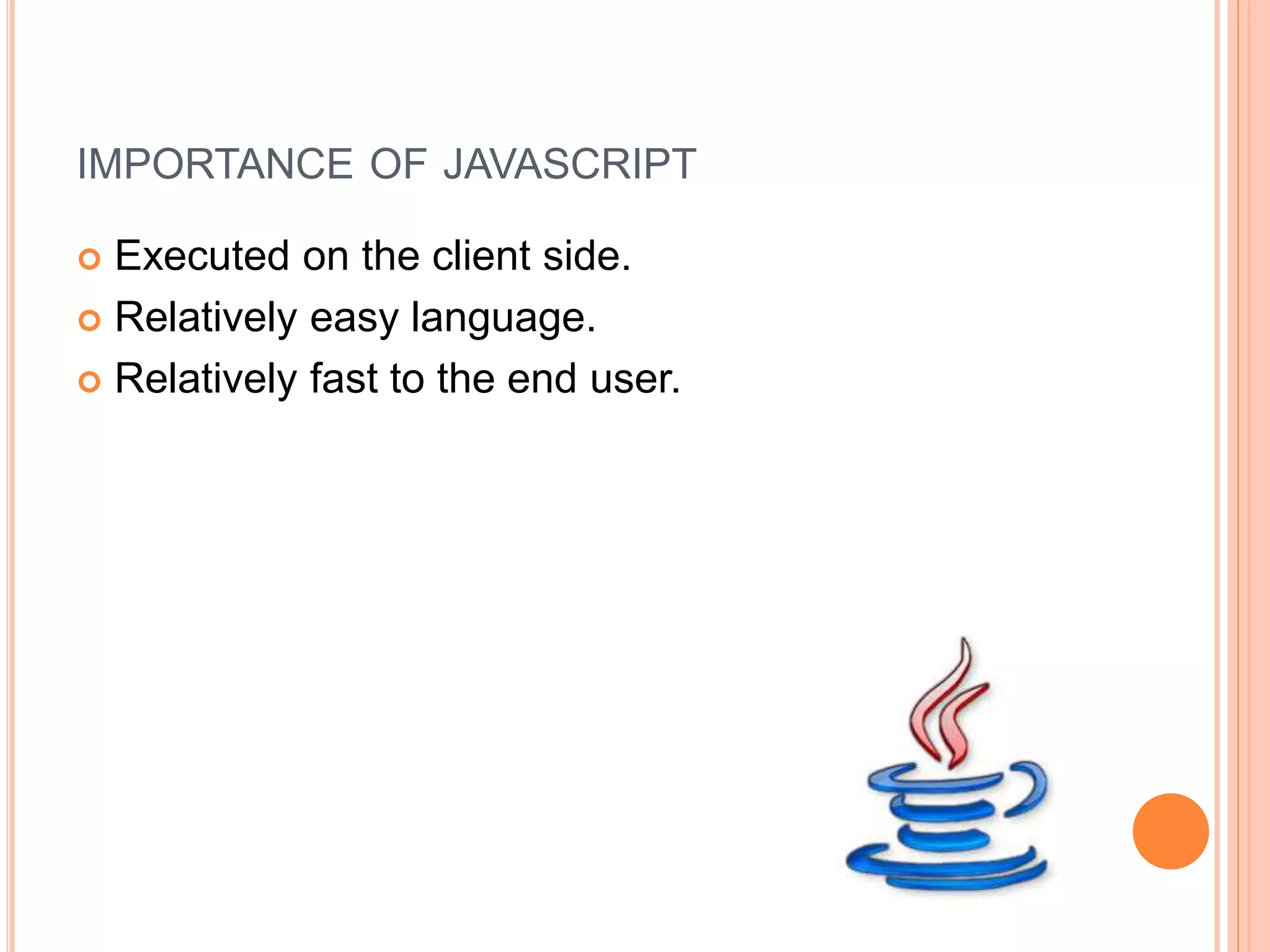 IMPORTANCE OF JAVASCRIPT

Executed on the client side.
Relatively easy language.
Relatively fast to the end user.